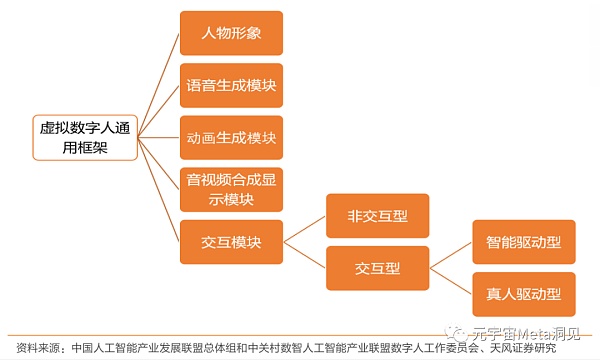 虚拟数字人通用框架

人物形象

语音生成模块

动画生成模块

音视频合成显示模块

交互模块

非交互型

交互型

智能驱动型

真人驱动型

元宇宙Meta洞见

资料来源：中国人工智能产业发展联盟总体组和中关村数智人工智能产业联盟数字人工作委员会、天风证券研究